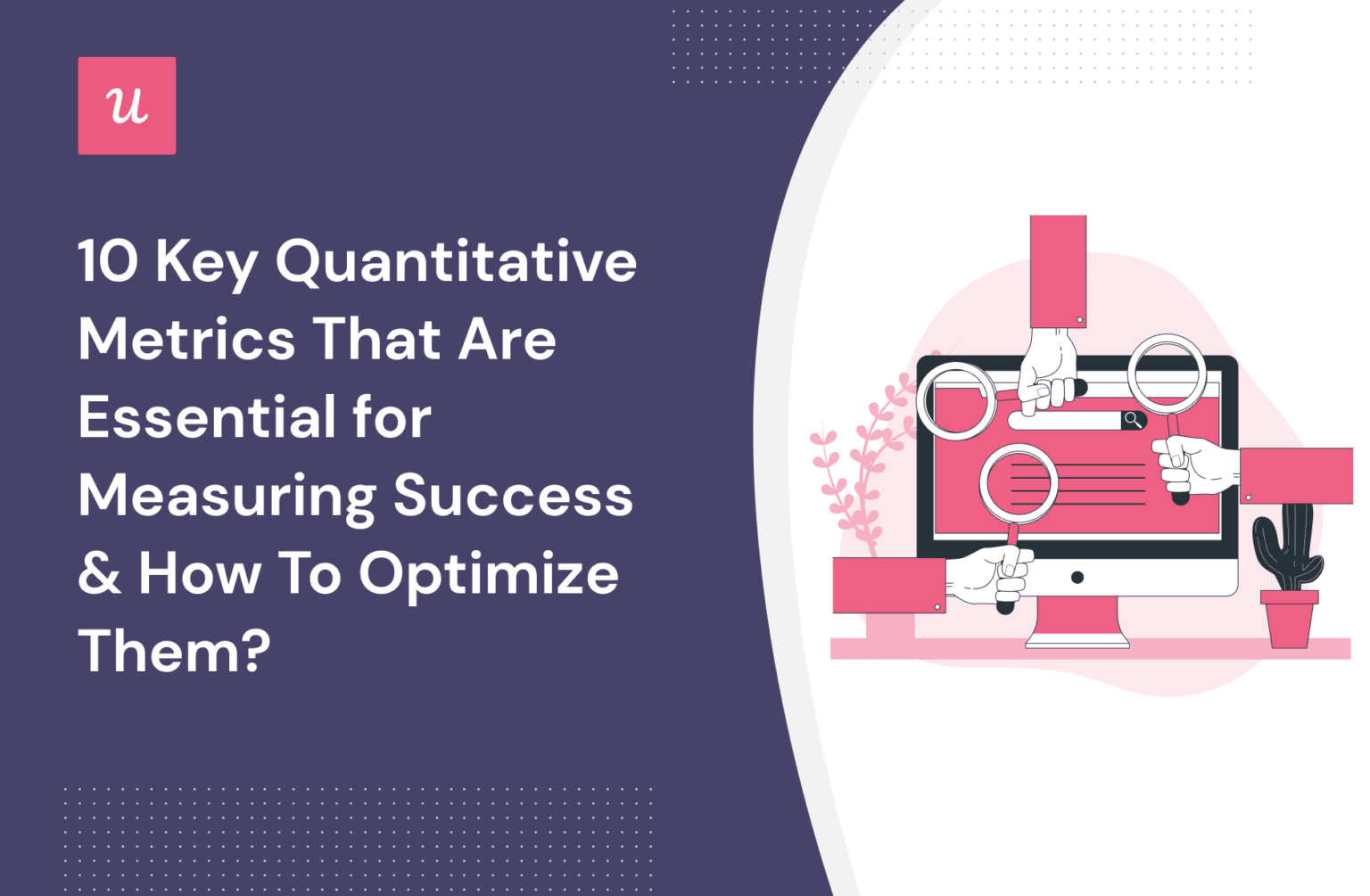 u

10 Key Quantitative Metrics That Are Essential for Measuring Success & How To Optimize Them?